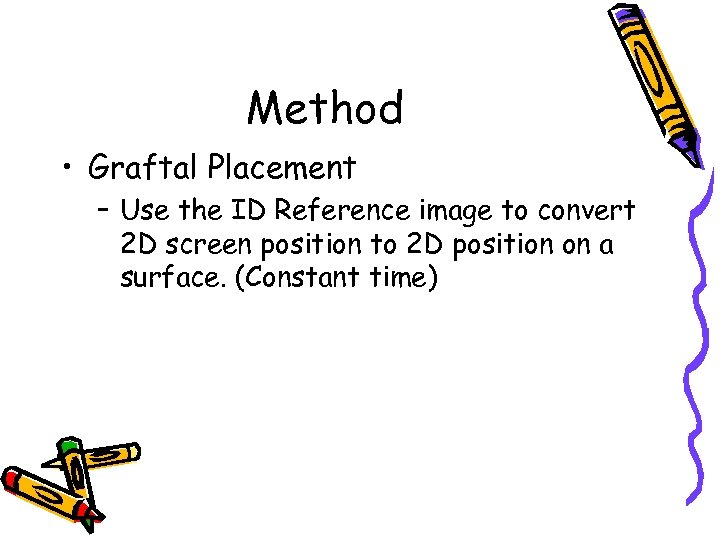 Method

• Graftal Placement

– Use the ID Reference image to convert 2D screen position to 2D position on a surface. (Constant time)